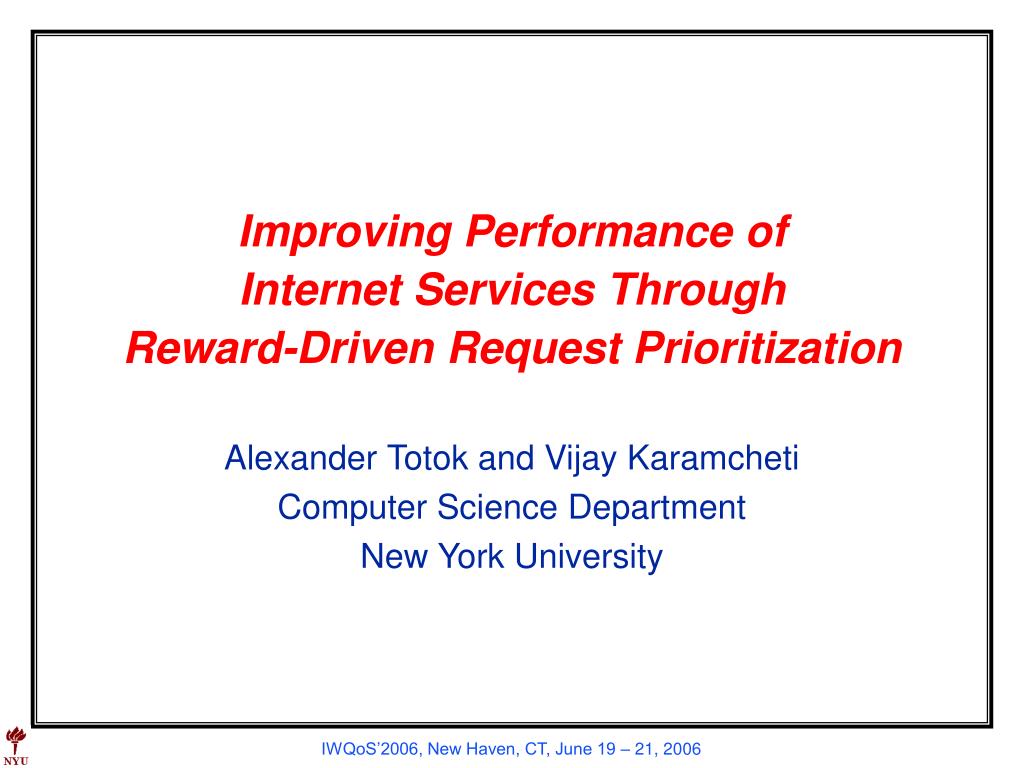 Improving Performance of
Internet Services Through
Reward-Driven Request Prioritization

Alexander Totok and Vijay Karamcheti
Computer Science Department
New York University

NYU

IWQoS'2006, New Haven, CT, June 19 – 21, 2006